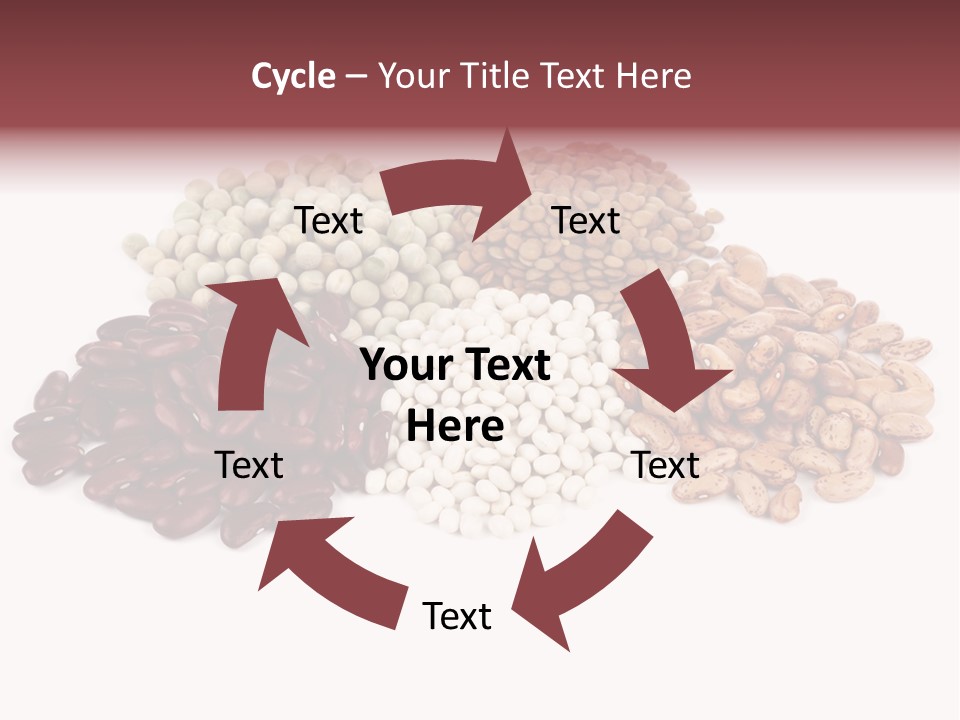 Cycle – Your Title Text Here

Text

Text

Your Text Here

Text

Text

Text